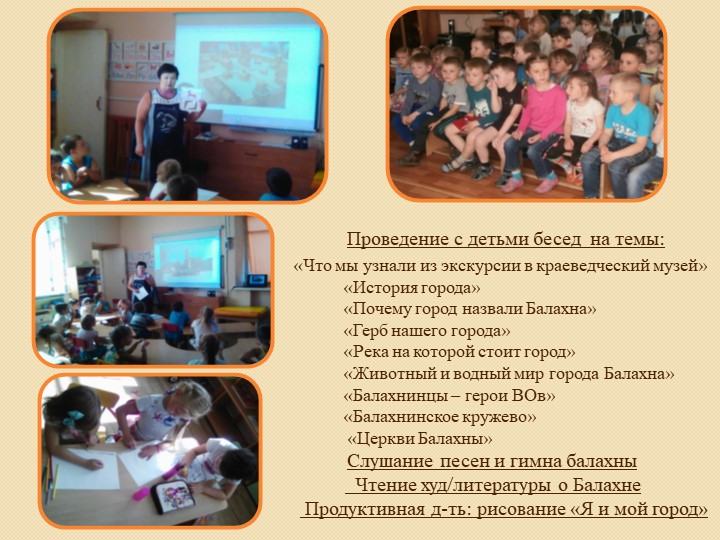 Проведение с детьми бесед на темы:

«Что мы узнали из экскурсии в краеведческий музей»
«История города»
«Почему город назвали Балахна»
«Герб нашего города»
«Река на которой стоит город»
«Животный и водный мир города Балахна»
«Балахнинцы – герои ВОв»
«Балахнинское кружево»
«Церкви Балахны»

Слушание песен и гимна балахны

Чтение худ/литературы о Балахне

Продуктивная д-ть: рисование «Я и мой город»